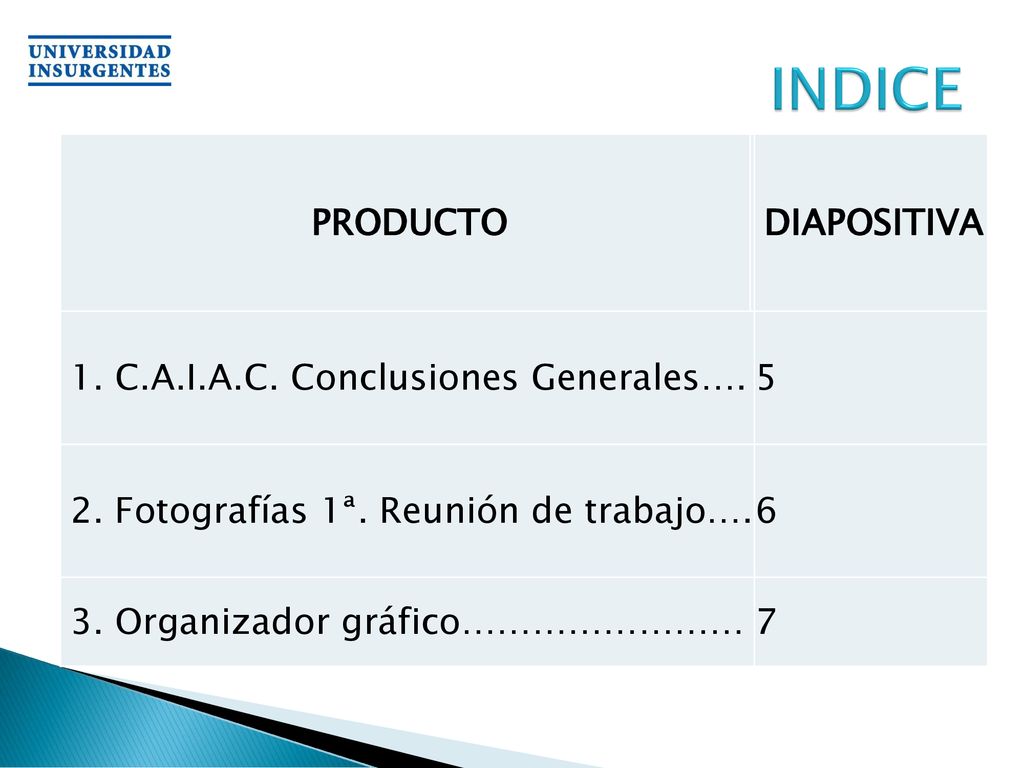 UNIVERSIDAD INSURGENTES

INDICE

| PRODUCTO | DIAPOSITIVA |
|---|---|
| 1. C.A.I.A.C. Conclusiones Generales…. | 5 |
| 2. Fotografías 1ª. Reunión de trabajo…. | 6 |
| 3. Organizador gráfico…………………… | 7 |